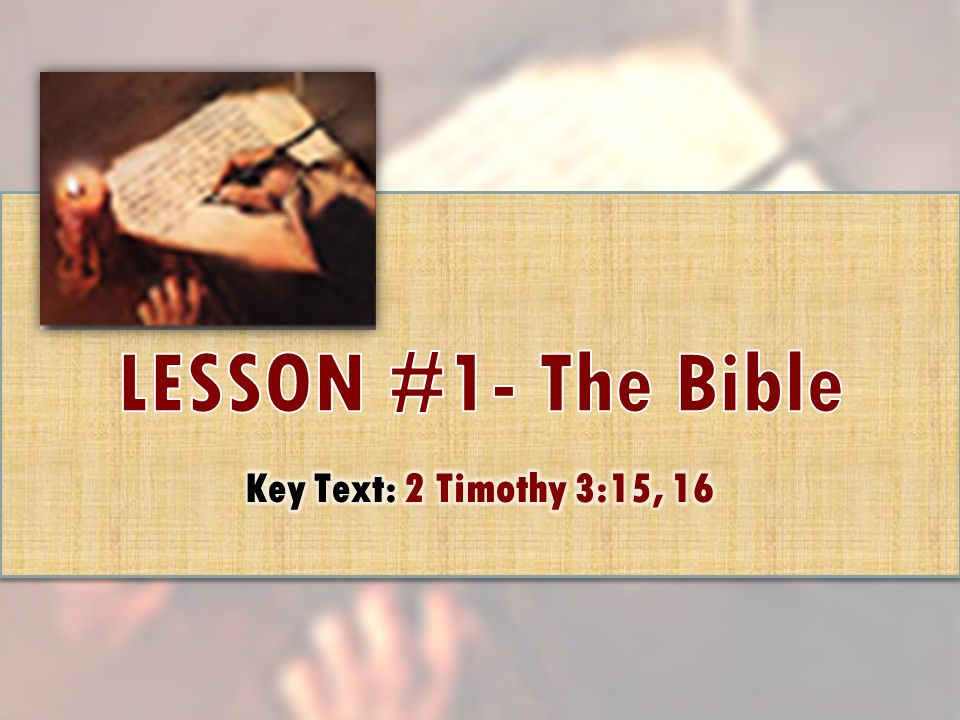 LESSON #1- The Bible

Key Text: 2 Timothy 3:15, 16